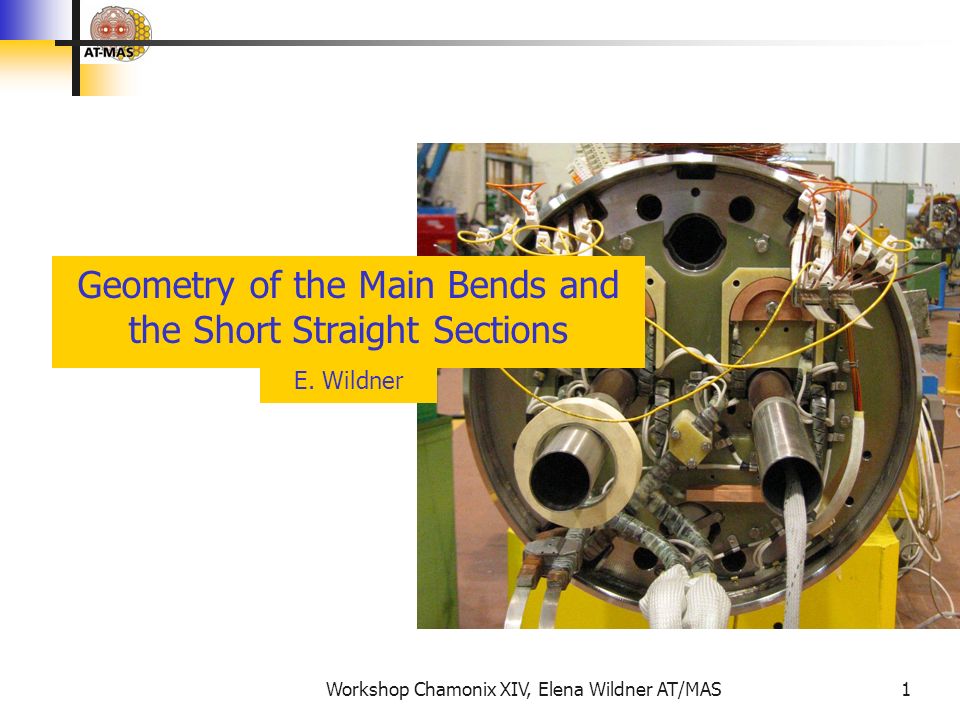 AT-MAS

Geometry of the Main Bends and the Short Straight Sections

E. Wildner

Workshop Chamonix XIV, Elena Wildner AT/MAS

1